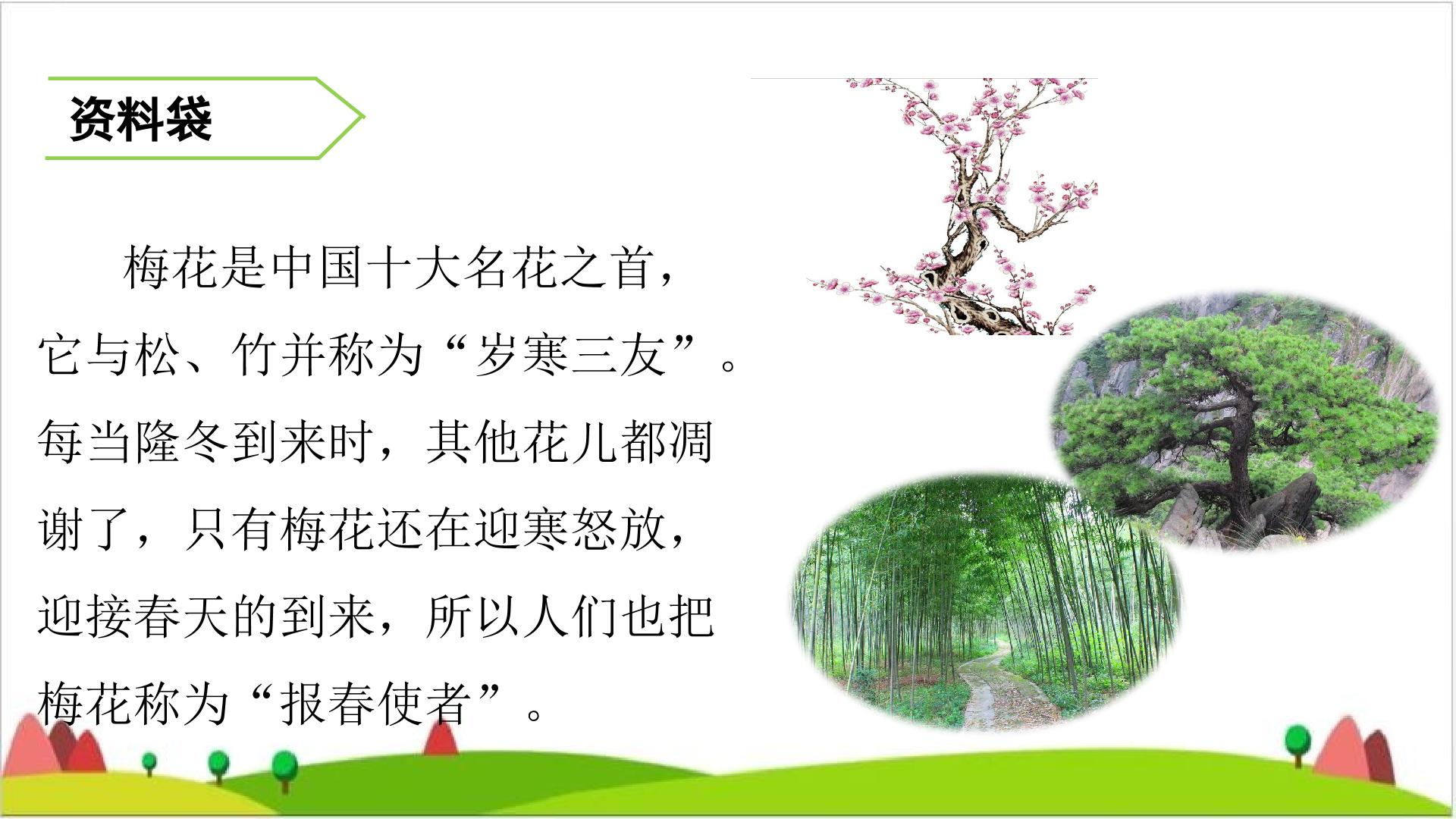 资料袋

梅花是中国十大名花之首，它与松、竹并称为“岁寒三友”。每当隆冬到来时，其他花儿都凋谢了，只有梅花还在迎寒怒放，迎接春天的到来，所以人们也把梅花称为“报春使者”。